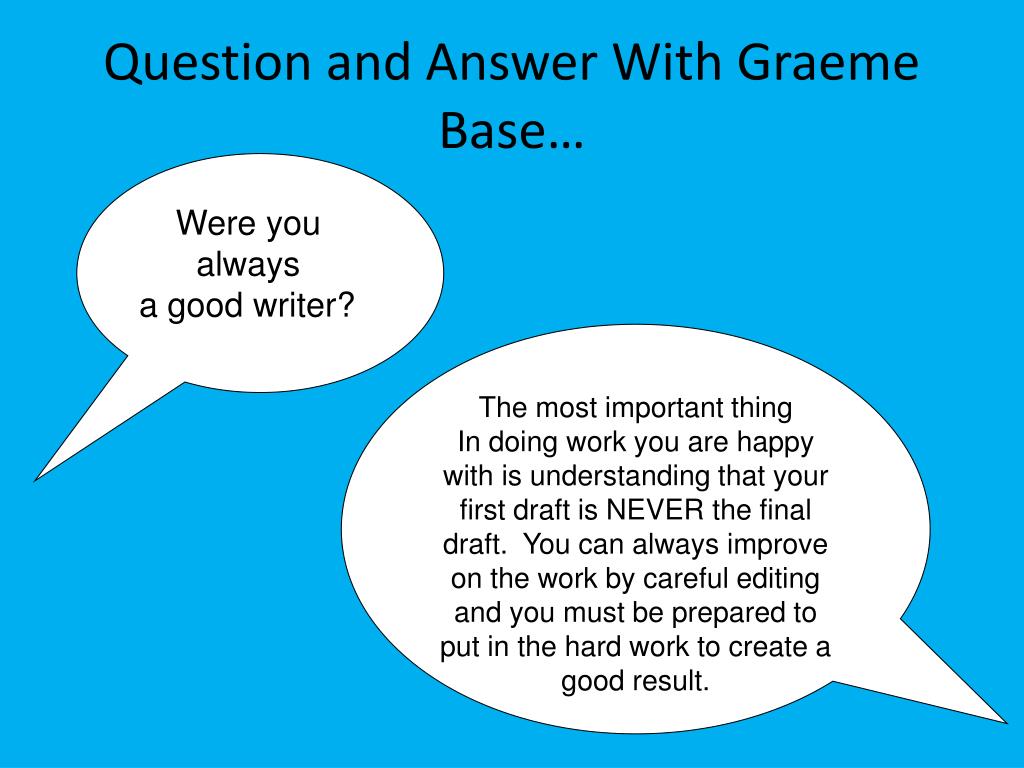 Question and Answer With Graeme Base…

Were you always a good writer?

The most important thing In doing work you are happy with is understanding that your first draft is NEVER the final draft. You can always improve on the work by careful editing and you must be prepared to put in the hard work to create a good result.